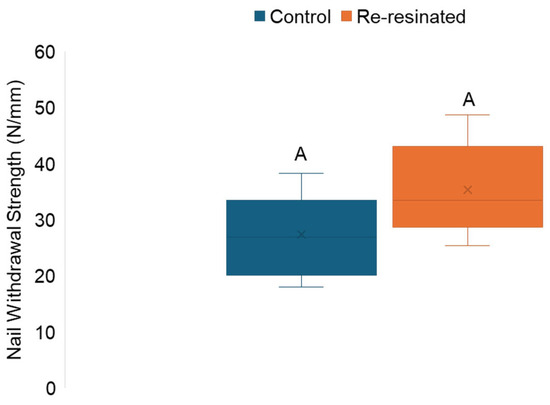 Control Re-resinated

Nail Withdrawal Strength (N/mm)

60
50
40
30
20
10
0

A
A